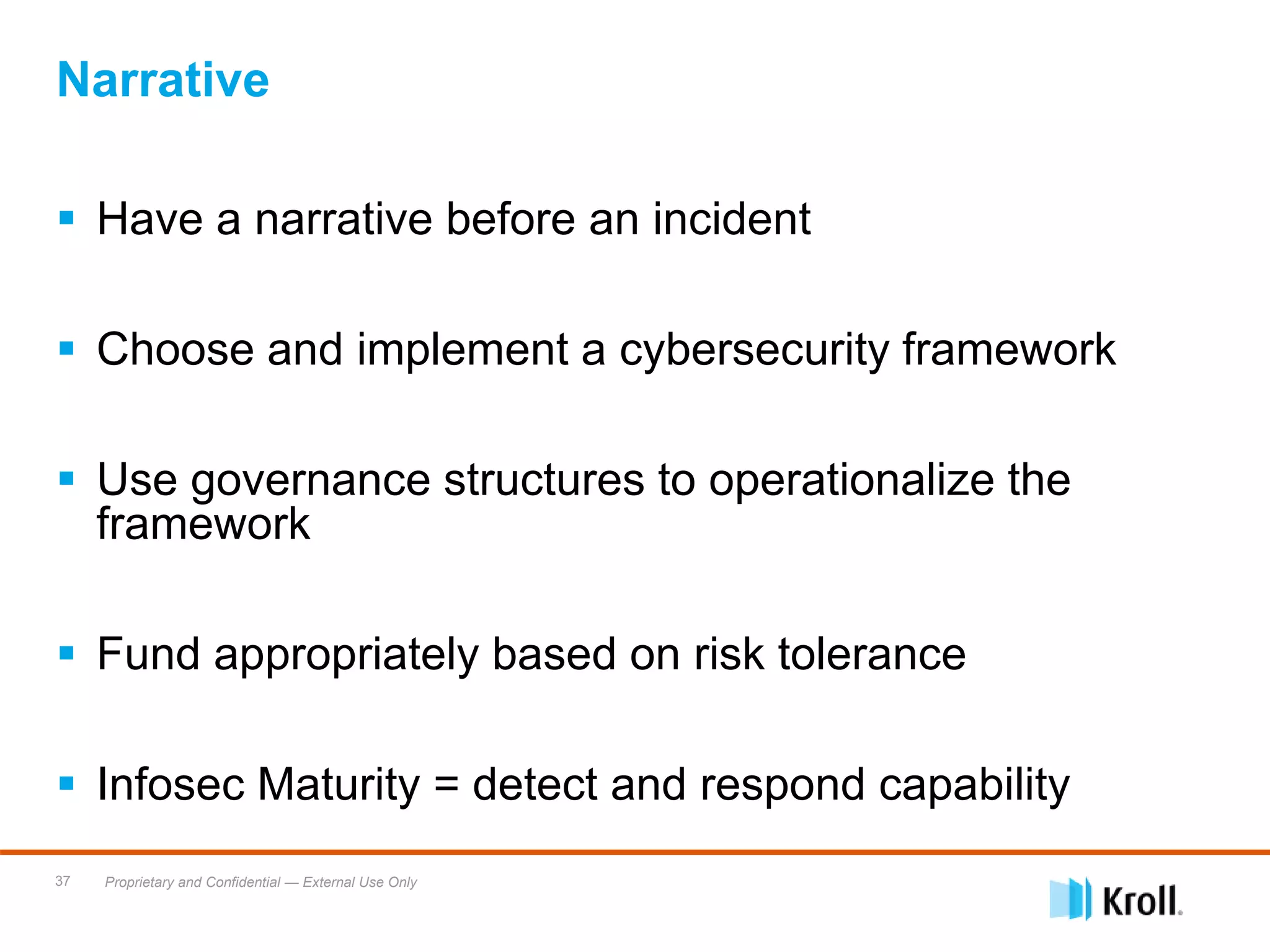 Narrative

▪ Have a narrative before an incident

▪ Choose and implement a cybersecurity framework

▪ Use governance structures to operationalize the framework

▪ Fund appropriately based on risk tolerance

▪ Infosec Maturity = detect and respond capability

37 Proprietary and Confidential — External Use Only

Kroll.